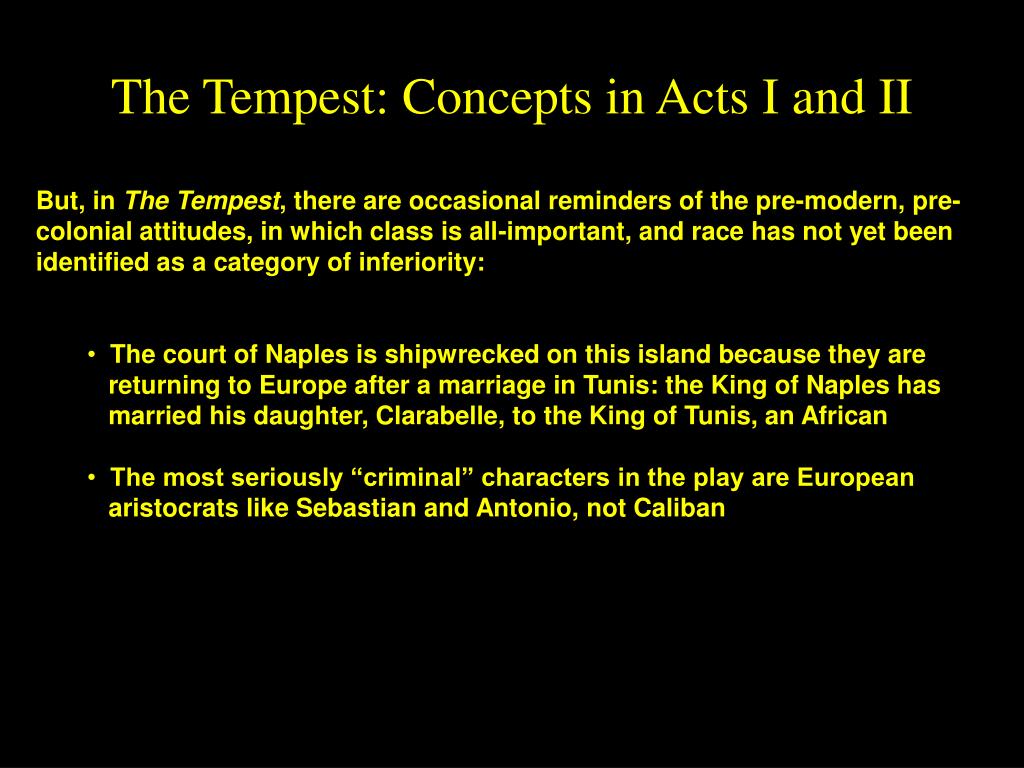 The Tempest: Concepts in Acts I and II

But, in The Tempest, there are occasional reminders of the pre-modern, pre-colonial attitudes, in which class is all-important, and race has not yet been identified as a category of inferiority:

• The court of Naples is shipwrecked on this island because they are returning to Europe after a marriage in Tunis: the King of Naples has married his daughter, Clarabelle, to the King of Tunis, an African

• The most seriously “criminal” characters in the play are European aristocrats like Sebastian and Antonio, not Caliban